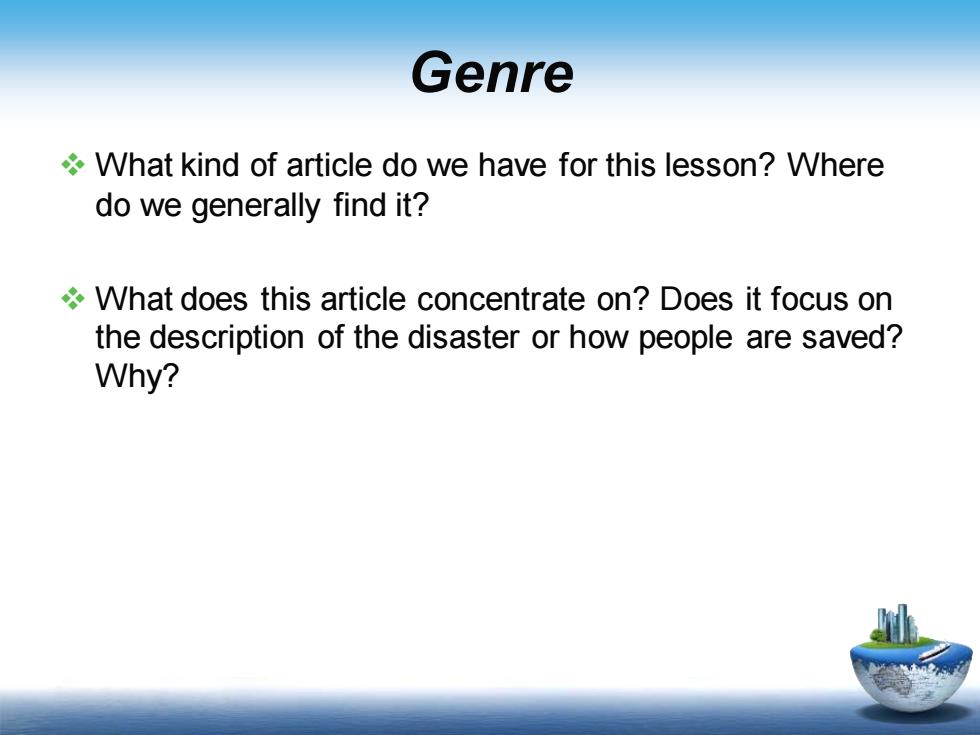 Genre

❖ What kind of article do we have for this lesson? Where do we generally find it?

❖ What does this article concentrate on? Does it focus on the description of the disaster or how people are saved? Why?